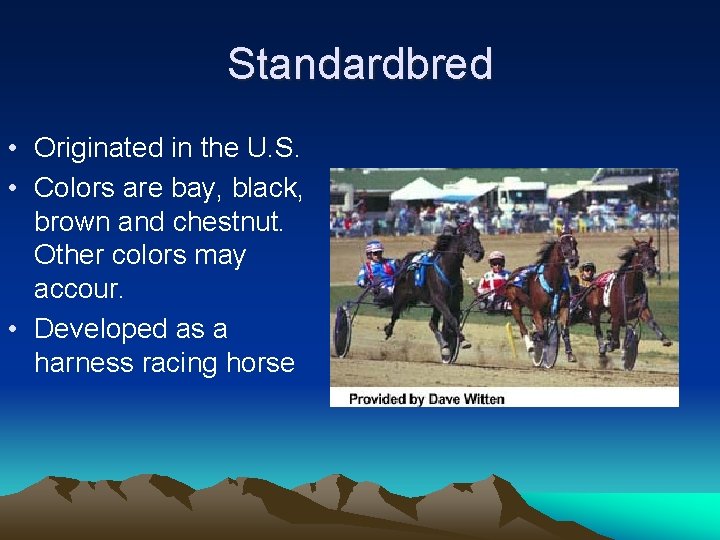 Standardbred

• Originated in the U.S.
• Colors are bay, black, brown and chestnut. Other colors may accour.
• Developed as a harness racing horse

Provided by Dave Witten